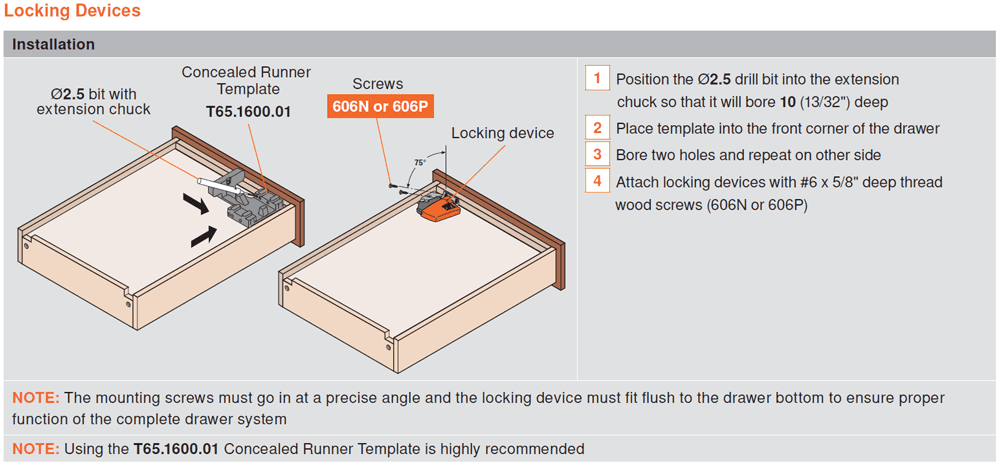 Locking Devices

Installation

Ø2.5 bit with extension chuck

Concealed Runner Template
T65.1600.01

Screws
606N or 606P

Locking device

75°

1 Position the Ø2.5 drill bit into the extension chuck so that it will bore 10 (13/32") deep

2 Place template into the front corner of the drawer

3 Bore two holes and repeat on other side

4 Attach locking devices with #6 x 5/8" deep thread wood screws (606N or 606P)

NOTE: The mounting screws must go in at a precise angle and the locking device must fit flush to the drawer bottom to ensure proper function of the complete drawer system

NOTE: Using the T65.1600.01 Concealed Runner Template is highly recommended